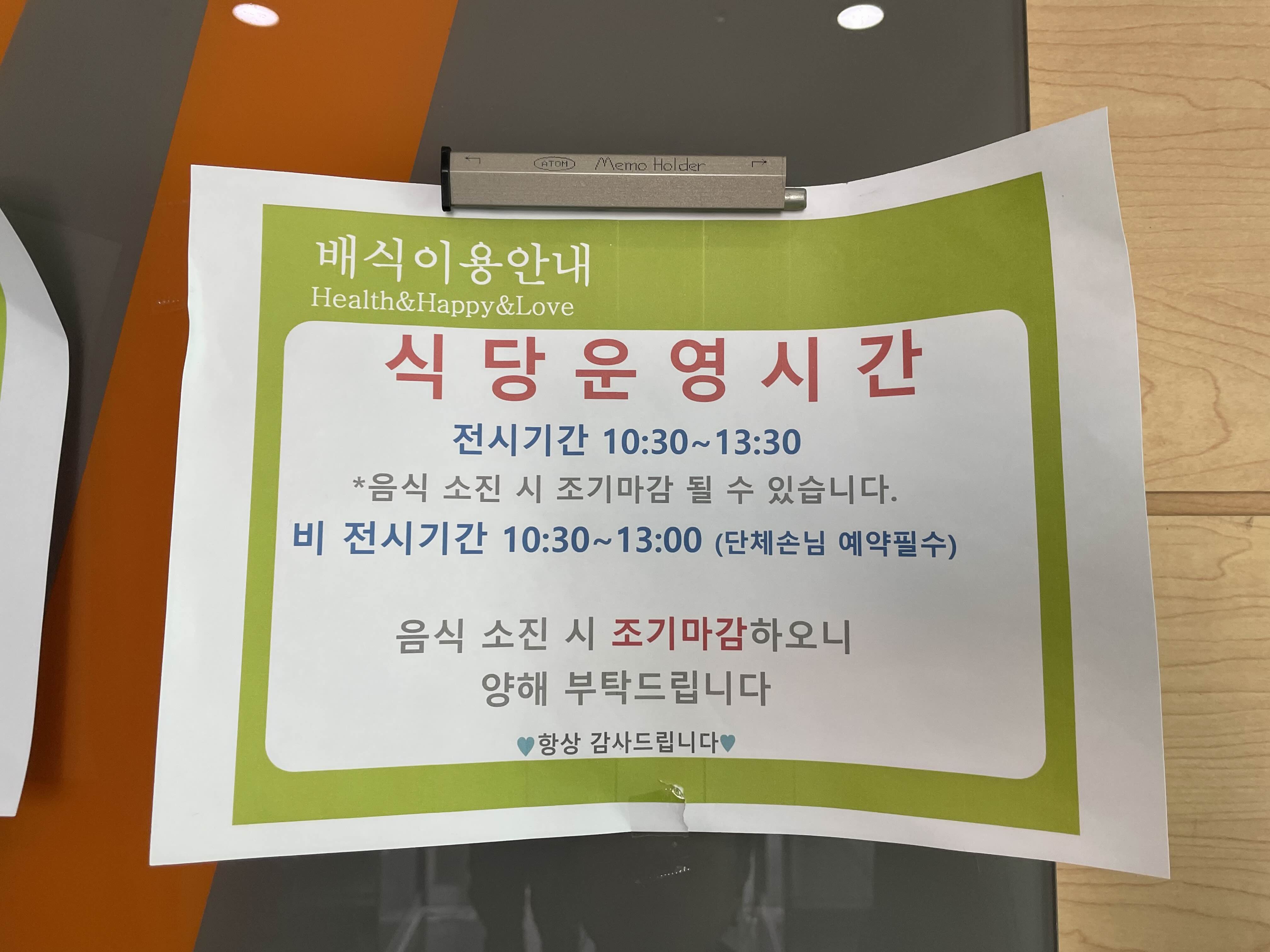 ATOM Memo Holder

배식이용안내
Health&Happy&Love

식 당 운 영 시 간

전시기간 10:30~13:30
*음식 소진 시 조기마감 될 수 있습니다.
비 전시기간 10:30~13:00 (단체손님 예약필수)

음식 소진 시 조기마감하오니
양해 부탁드립니다

♥항상 감사드립니다♥